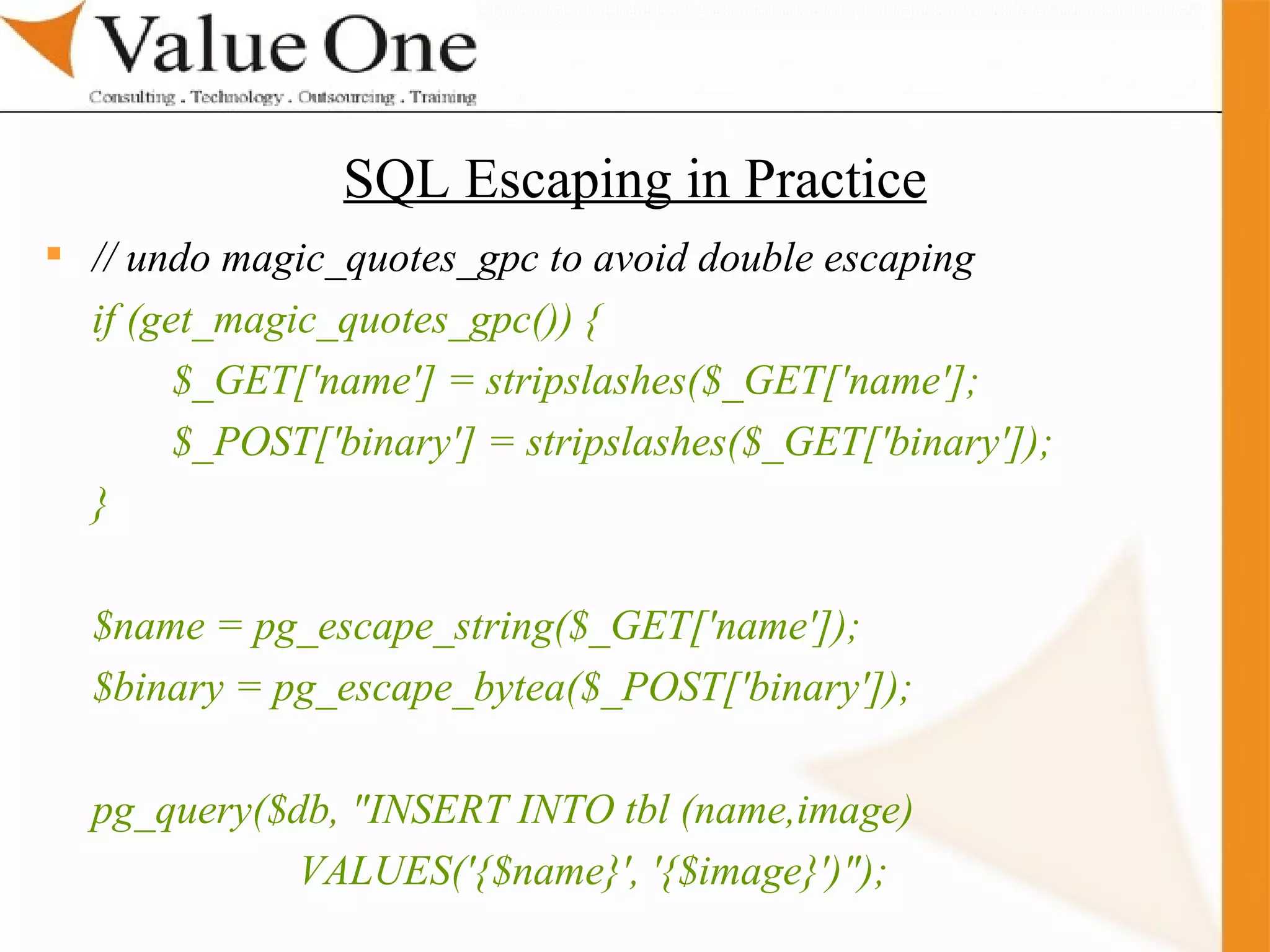 Value One
Consulting . Technology . Outsourcing . Training

SQL Escaping in Practice

// undo magic_quotes_gpc to avoid double escaping
if (get_magic_quotes_gpc()) {
$_GET['name'] = stripslashes($_GET['name'];
$_POST['binary'] = stripslashes($_GET['binary']);
}

$name = pg_escape_string($_GET['name']);
$binary = pg_escape_bytea($_POST['binary']);

pg_query($db, "INSERT INTO tbl (name,image)
VALUES('{$name}', '{$image}')");